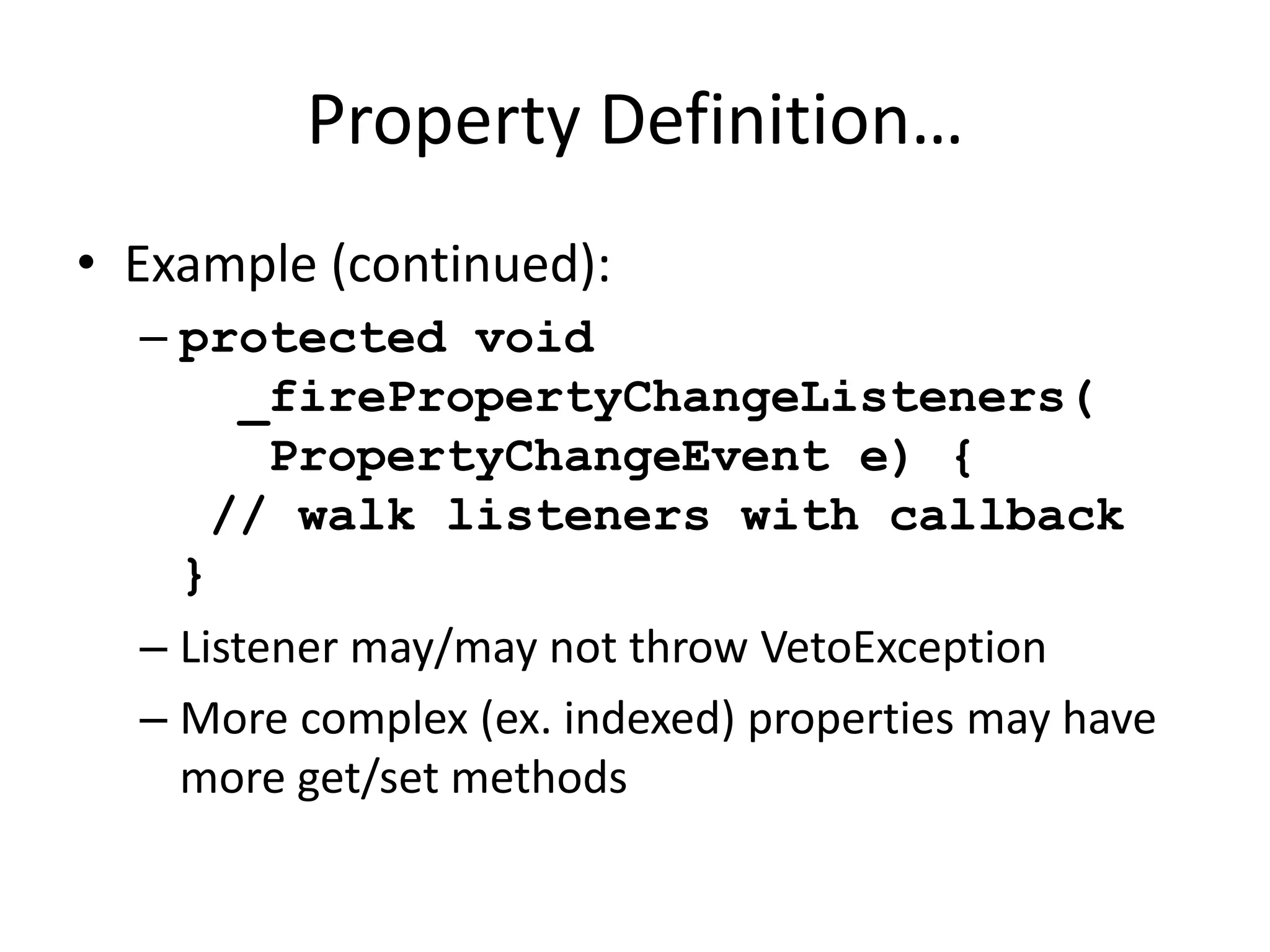 Property Definition…

• Example (continued):
  – protected void _firePropertyChangeListeners( PropertyChangeEvent e) {
    // walk listeners with callback
  }
  – Listener may/may not throw VetoException
  – More complex (ex. indexed) properties may have more get/set methods